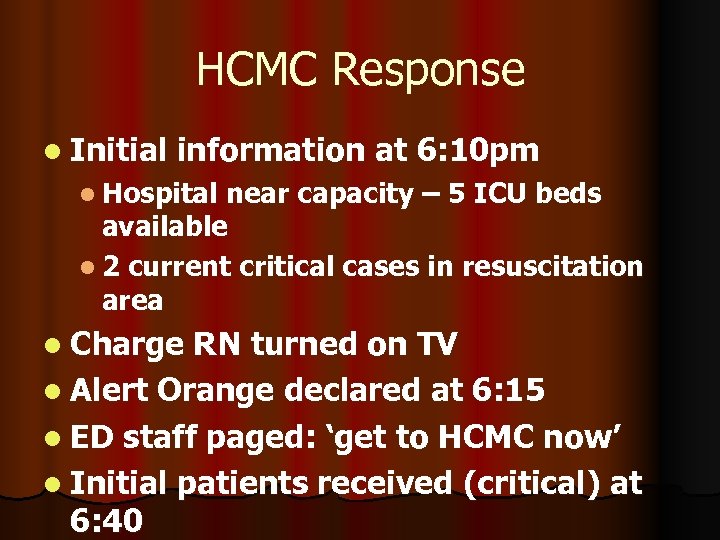 HCMC Response

- Initial information at 6:10pm
  - Hospital near capacity – 5 ICU beds available
  - 2 current critical cases in resuscitation area
- Charge RN turned on TV
- Alert Orange declared at 6:15
- ED staff paged: ‘get to HCMC now’
- Initial patients received (critical) at 6:40